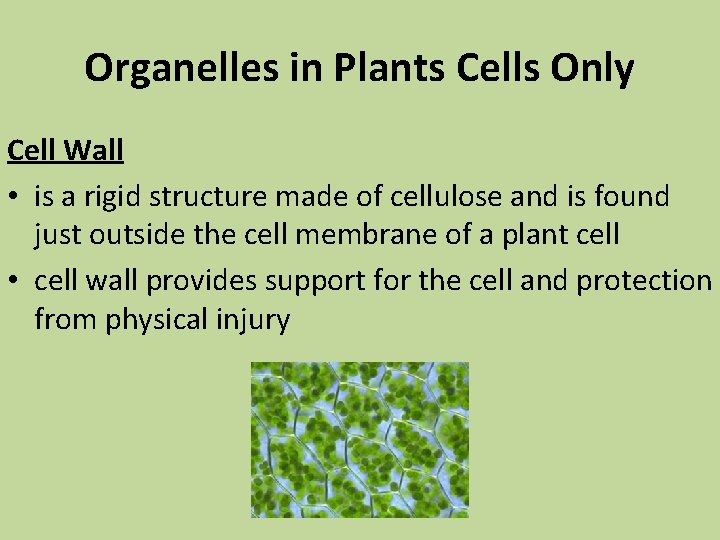 Organelles in Plants Cells Only

Cell Wall

• is a rigid structure made of cellulose and is found just outside the cell membrane of a plant cell
• cell wall provides support for the cell and protection from physical injury